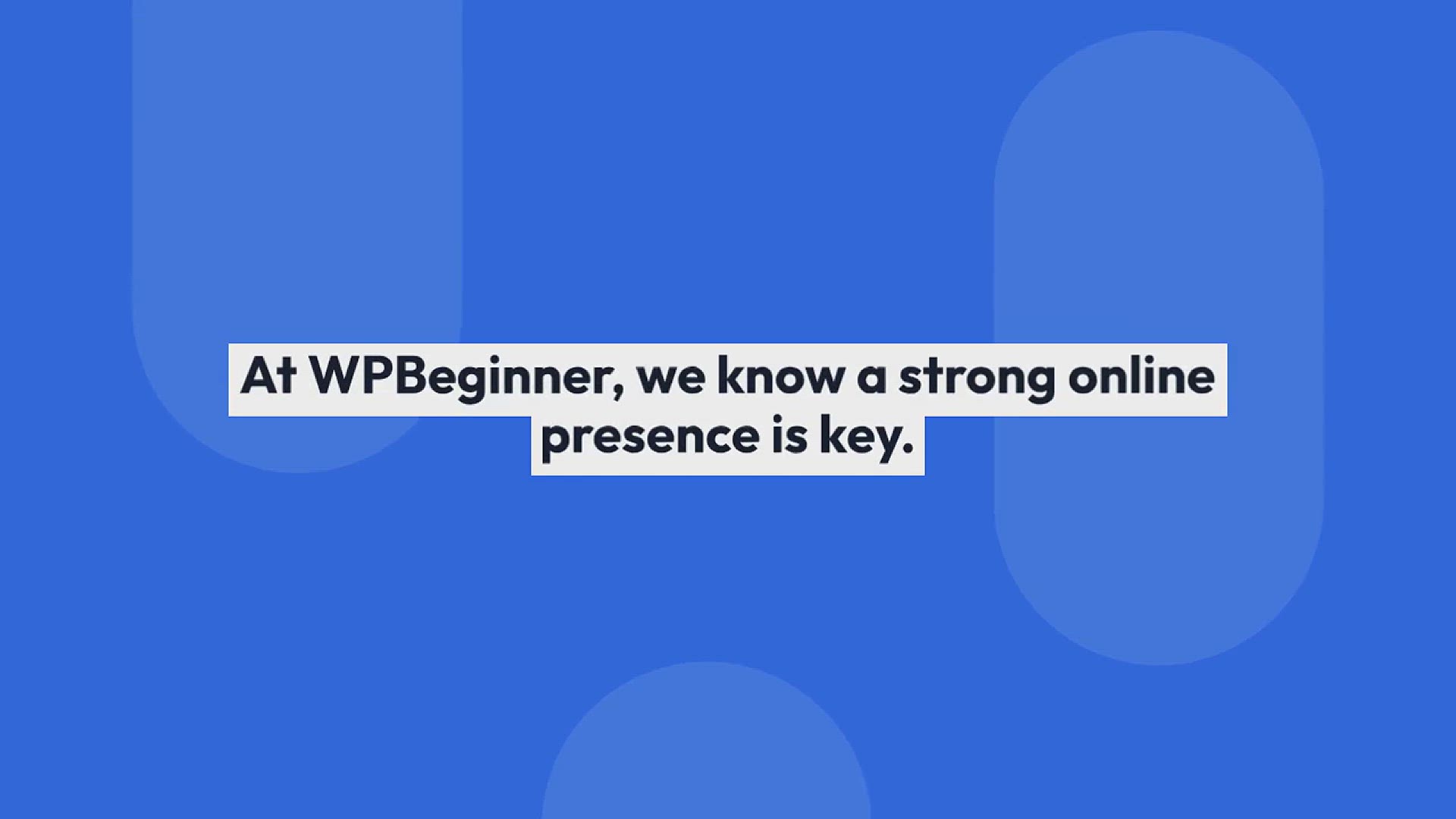 At WPBeginner, we know a strong online presence is key.